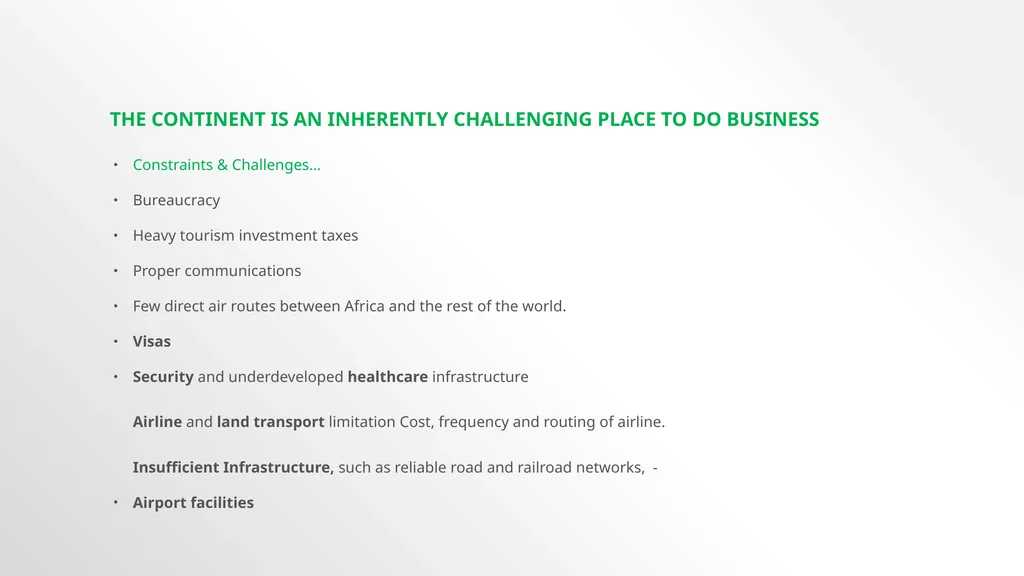 THE CONTINENT IS AN INHERENTLY CHALLENGING PLACE TO DO BUSINESS

• Constraints & Challenges…
• Bureaucracy
• Heavy tourism investment taxes
• Proper communications
• Few direct air routes between Africa and the rest of the world.
• Visas
• Security and underdeveloped healthcare infrastructure

Airline and land transport limitation Cost, frequency and routing of airline.

Insufficient Infrastructure, such as reliable road and railroad networks, -

• Airport facilities